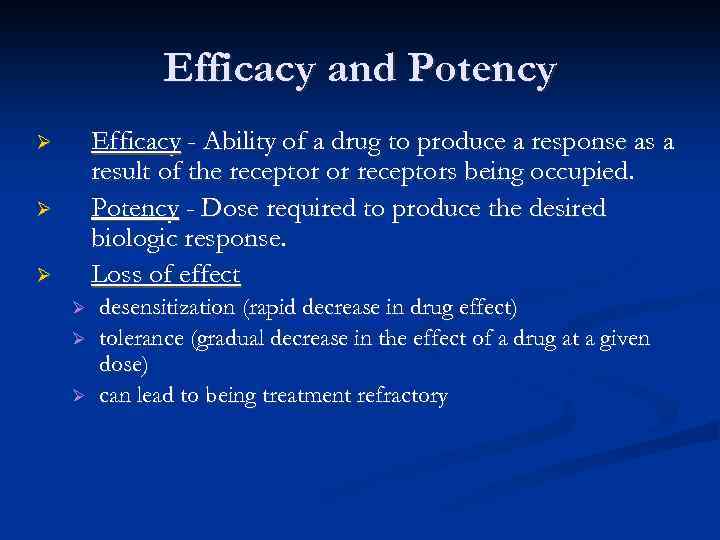 Efficacy and Potency

➢ Efficacy - Ability of a drug to produce a response as a result of the receptor or receptors being occupied.
➢ Potency - Dose required to produce the desired biologic response.
➢ Loss of effect
➢ desensitization (rapid decrease in drug effect)
➢ tolerance (gradual decrease in the effect of a drug at a given dose)
➢ can lead to being treatment refractory